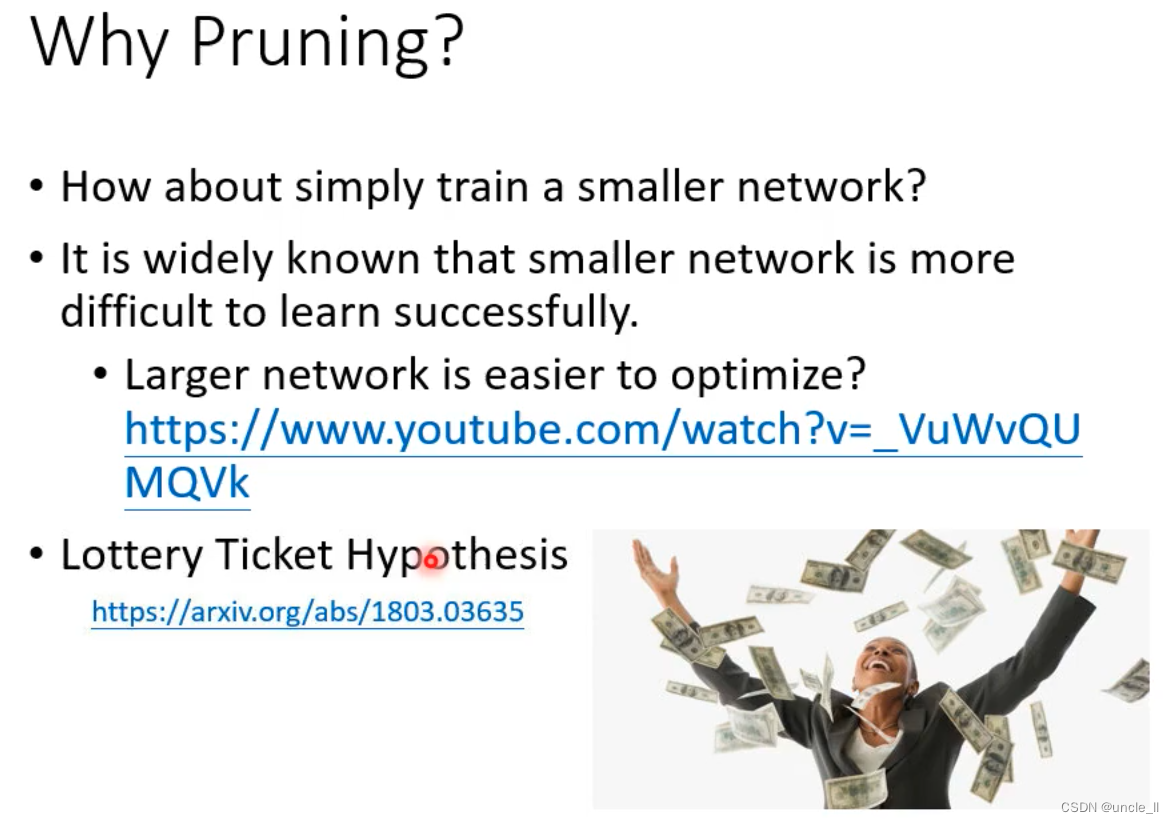 Why Pruning?

• How about simply train a smaller network?

• It is widely known that smaller network is more difficult to learn successfully.

• Larger network is easier to optimize? https://www.youtube.com/watch?v=_VuWvQUMQVk

• Lottery Ticket Hypothesis
https://arxiv.org/abs/1803.03635

CSDN @uncle_ll